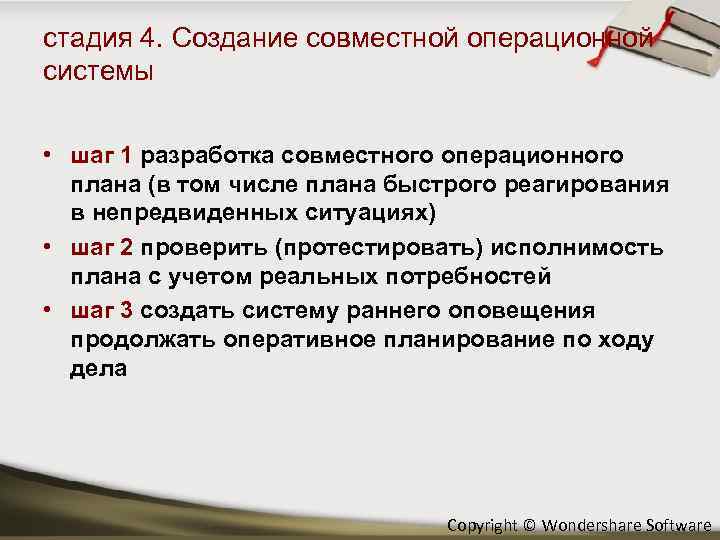 стадия 4. Создание совместной операционной системы

• шаг 1 разработка совместного операционного плана (в том числе плана быстрого реагирования в непредвиденных ситуациях)
• шаг 2 проверить (протестировать) исполнимость плана с учетом реальных потребностей
• шаг 3 создать систему раннего оповещения продолжать оперативное планирование по ходу дела

Copyright © Wondershare Software